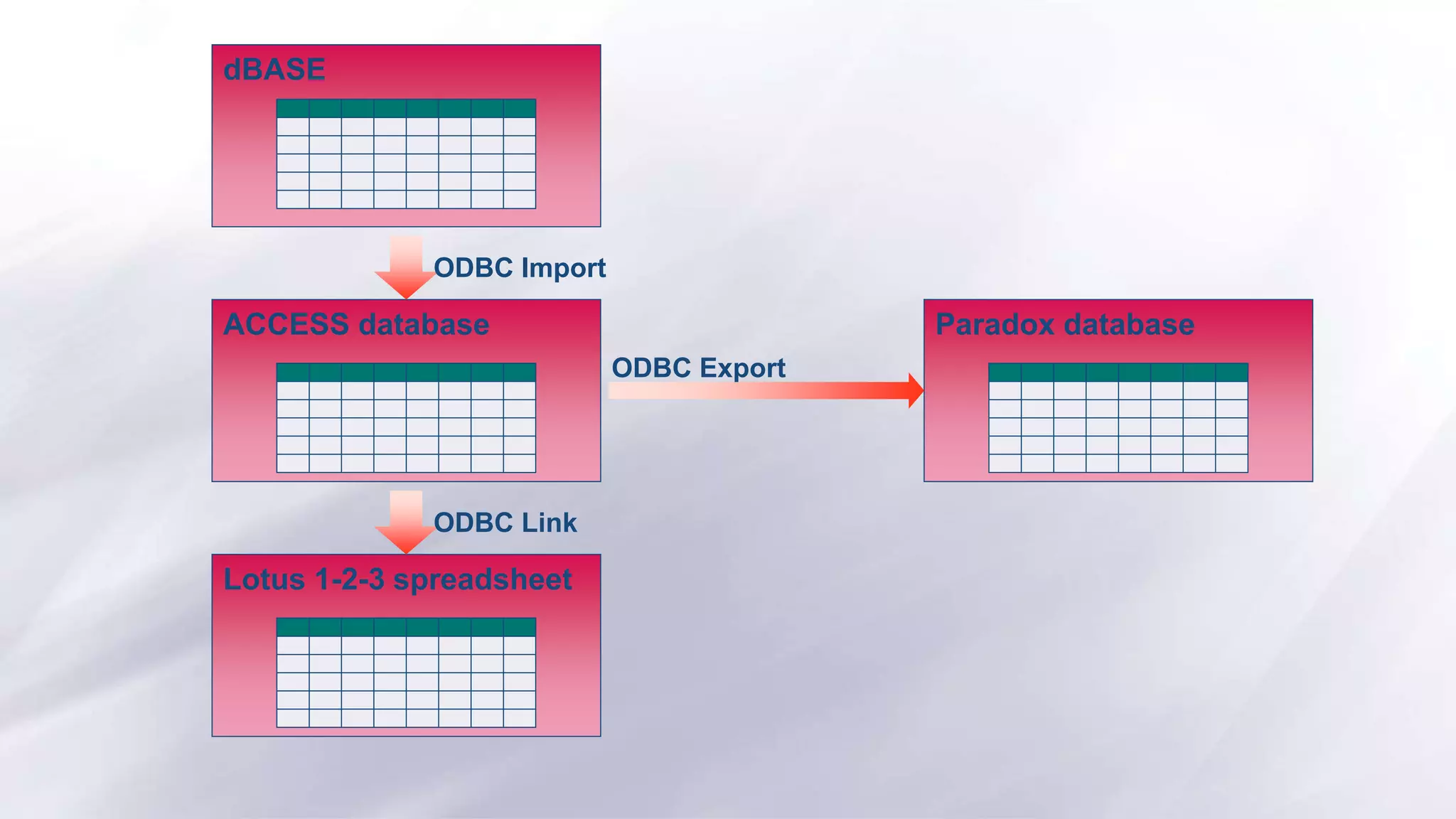 dBASE

ODBC Import

ACCESS database

ODBC Export

Paradox database

ODBC Link

Lotus 1-2-3 spreadsheet